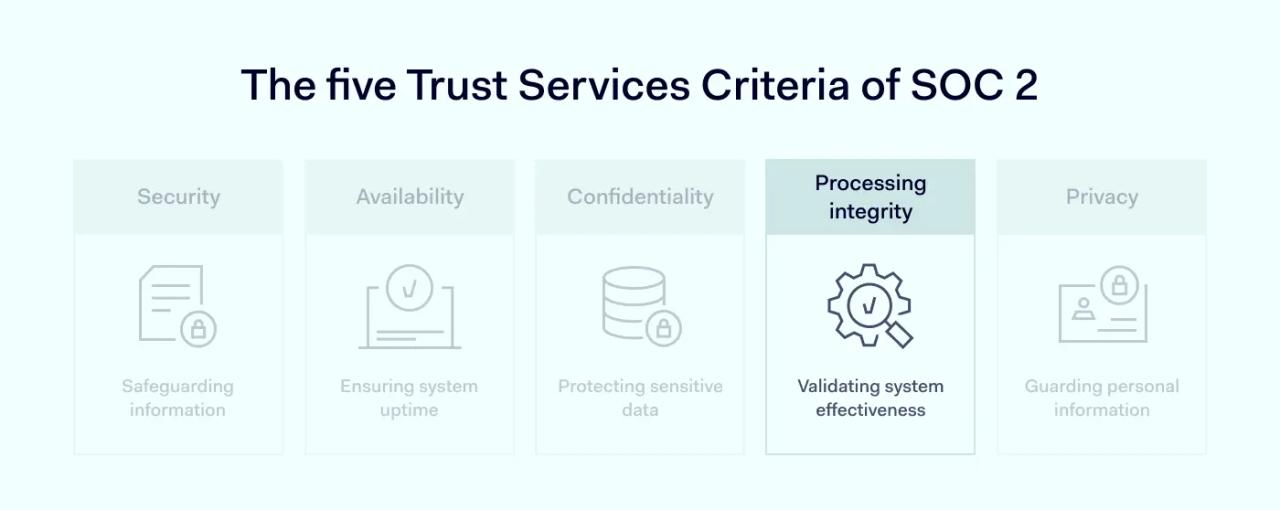 The five Trust Services Criteria of SOC 2

Security

Safeguarding information

Availability

Ensuring system uptime

Confidentiality

Protecting sensitive data

Processing integrity

Validating system effectiveness

Privacy

Guarding personal information